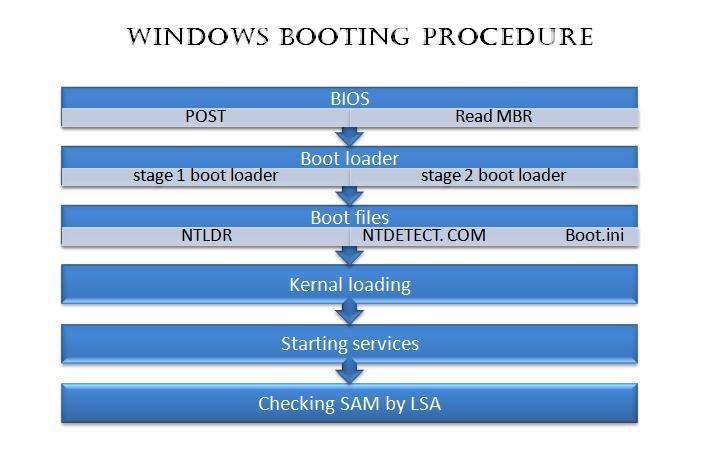 WINDOWS BOOTING PROCEDURE

BIOS

POST

Read MBR

Boot loader

stage 1 boot loader

stage 2 boot loader

Boot files

NTLDR

NTDETECT. COM

Boot.ini

Kernal loading

Starting services

Checking SAM by LSA